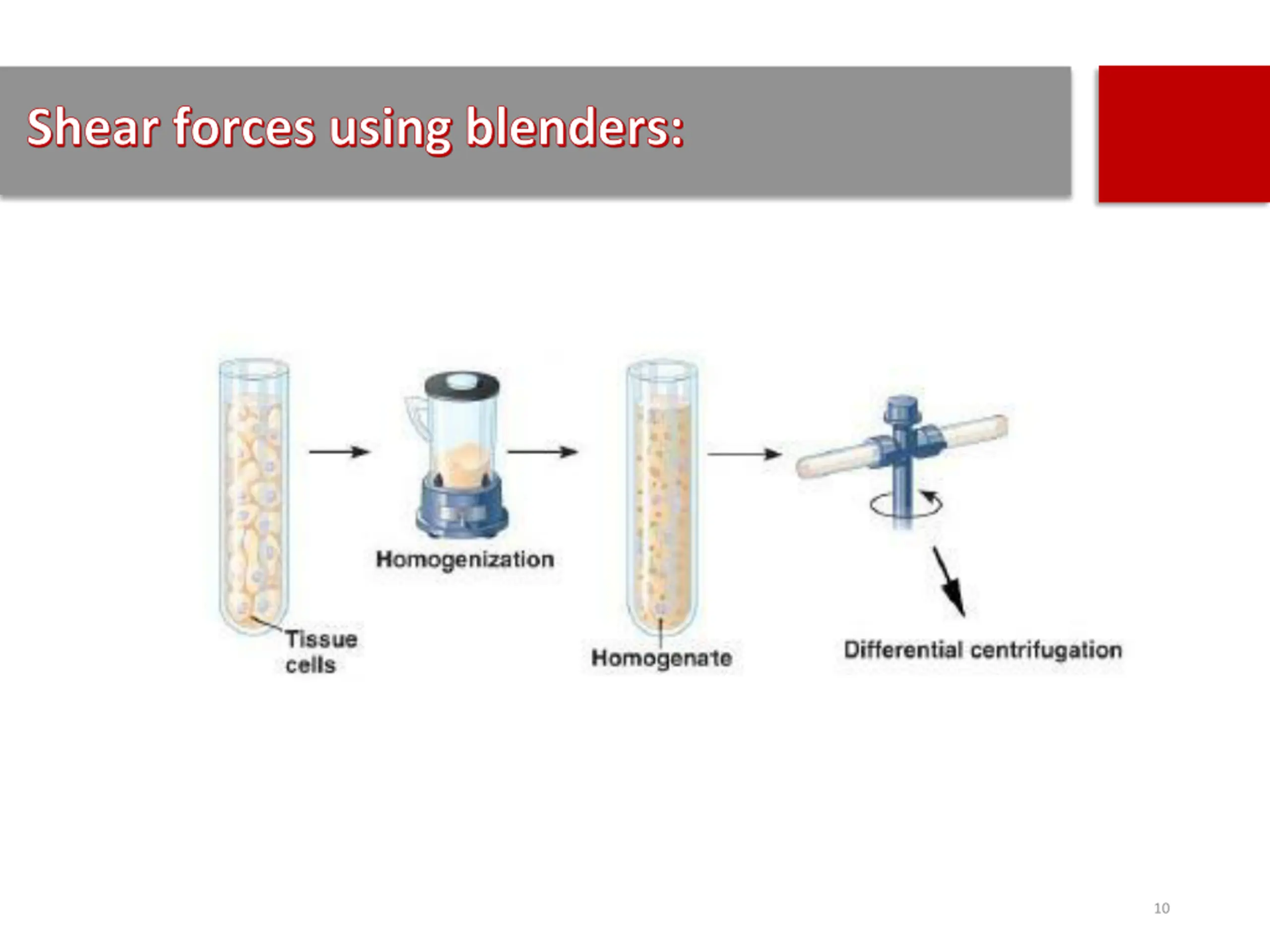 Shear forces using blenders:

Tissue cells

Homogenization

Homogenate

Differential centrifugation

10